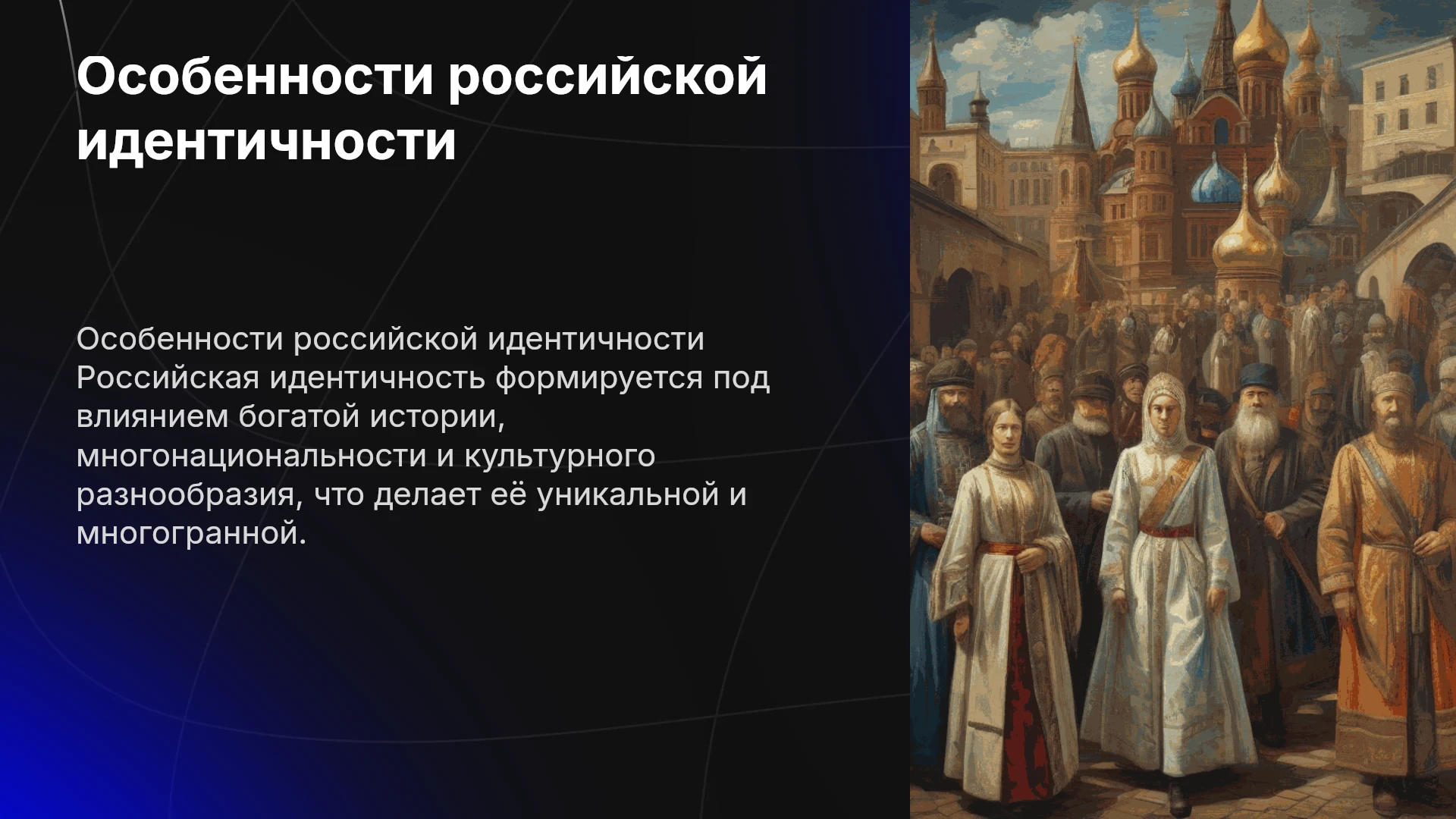 Особенности российской идентичности

Особенности российской идентичности Российская идентичность формируется под влиянием богатой истории, многонациональности и культурного разнообразия, что делает её уникальной и многогранной.